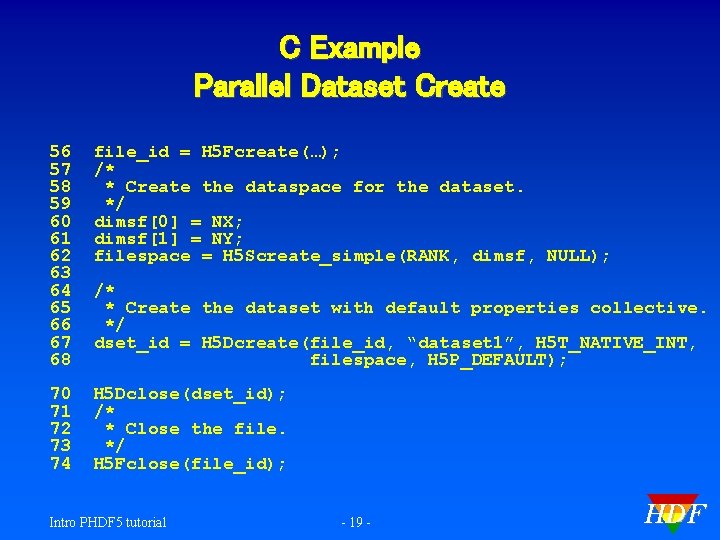 C Example
Parallel Dataset Create

56 file_id = H5Fcreate(…);
57 /*
58 * Create the dataspace for the dataset.
59 */
60 dimsf[0] = NX;
61 dimsf[1] = NY;
62 filespace = H5Screate_simple(RANK, dimsf, NULL);
63
64 /*
65 * Create the dataset with default properties collective.
66 */
67 dset_id = H5Dcreate(file_id, “dataset1”, H5T_NATIVE_INT,
68 filespace, H5P_DEFAULT);

70 H5Dclose(dset_id);
71 /*
72 * Close the file.
73 */
74 H5Fclose(file_id);

Intro PHDF5 tutorial

- 19 -

HDF